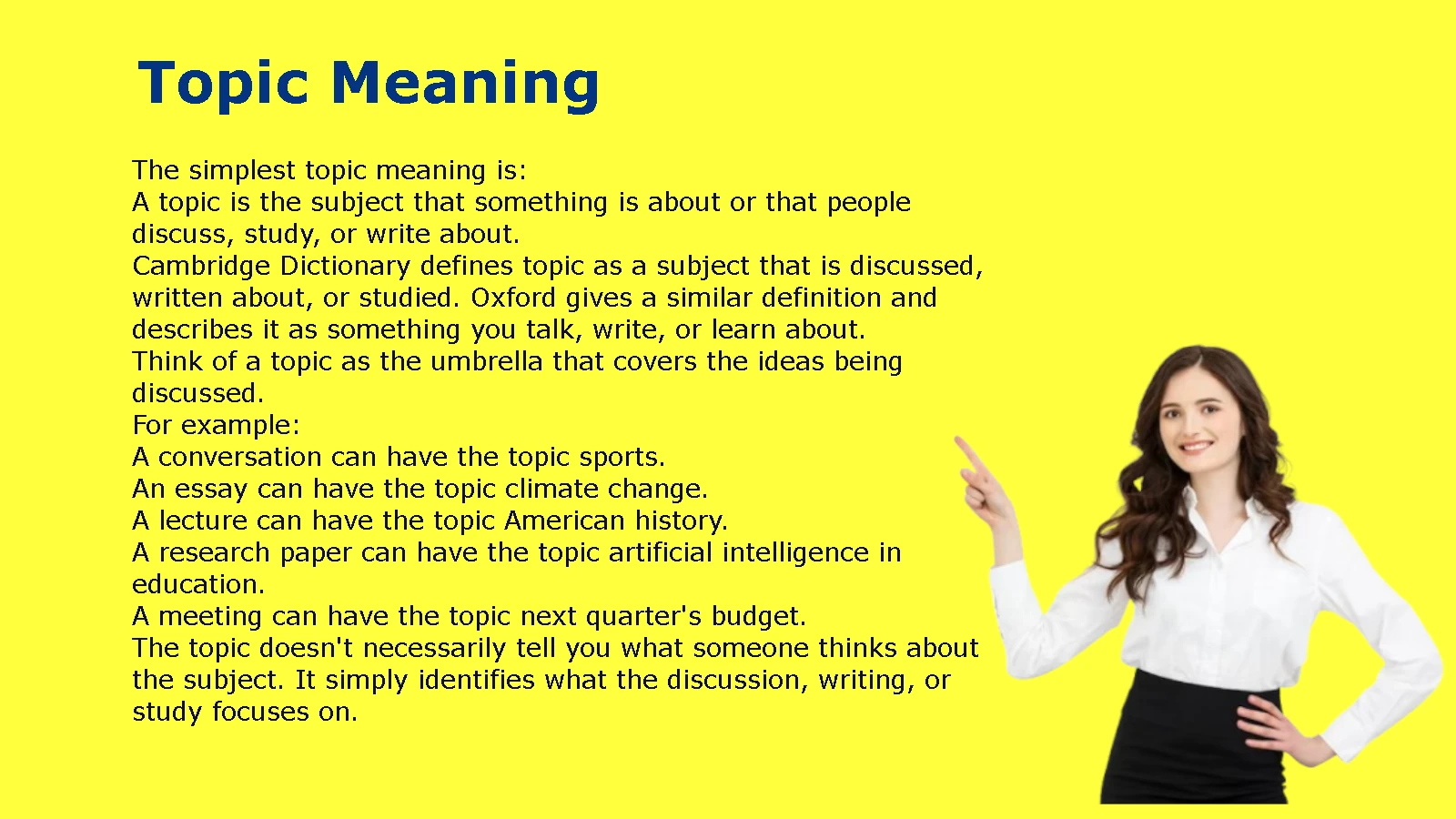 Topic Meaning

The simplest topic meaning is:
A topic is the subject that something is about or that people discuss, study, or write about.
Cambridge Dictionary defines topic as a subject that is discussed, written about, or studied. Oxford gives a similar definition and describes it as something you talk, write, or learn about.
Think of a topic as the umbrella that covers the ideas being discussed.
For example:
A conversation can have the topic sports.
An essay can have the topic climate change.
A lecture can have the topic American history.
A research paper can have the topic artificial intelligence in education.
A meeting can have the topic next quarter's budget.
The topic doesn't necessarily tell you what someone thinks about the subject. It simply identifies what the discussion, writing, or study focuses on.